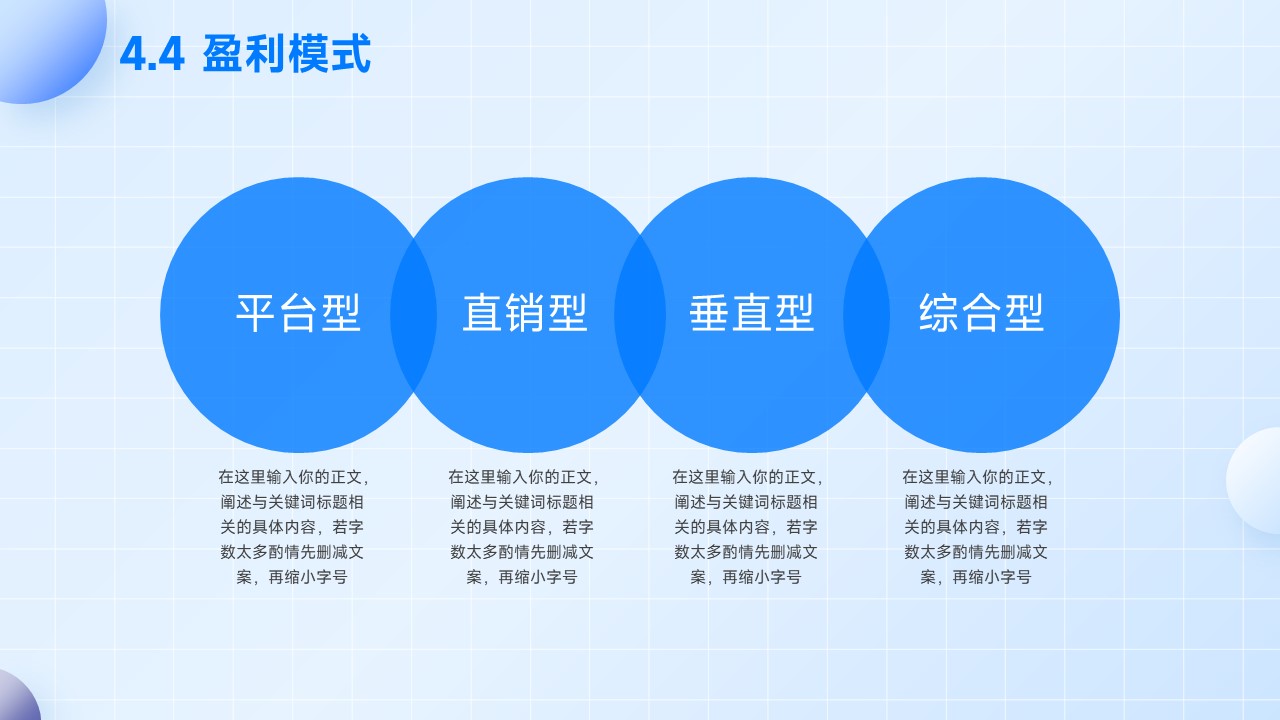 4.4 盈利模式

平台型

直销型

垂直型

综合型

在这里输入你的正文，阐述与关键词标题相关的具体内容，若字数太多酌情先删减文案，再缩小字号

在这里输入你的正文，阐述与关键词标题相关的具体内容，若字数太多酌情先删减文案，再缩小字号

在这里输入你的正文，阐述与关键词标题相关的具体内容，若字数太多酌情先删减文案，再缩小字号

在这里输入你的正文，阐述与关键词标题相关的具体内容，若字数太多酌情先删减文案，再缩小字号